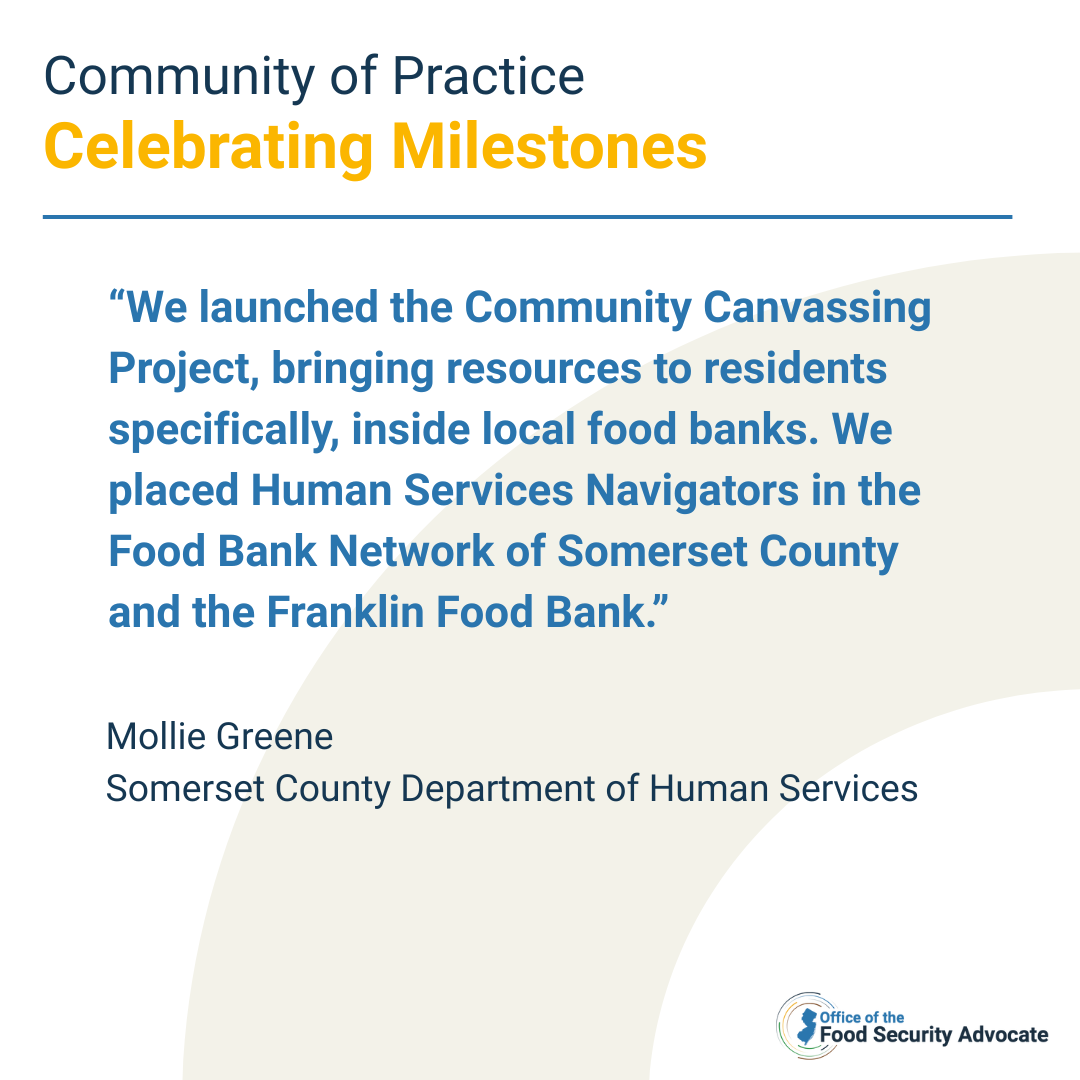 Community of Practice
Celebrating Milestones

“We launched the Community Canvassing Project, bringing resources to residents specifically, inside local food banks. We placed Human Services Navigators in the Food Bank Network of Somerset County and the Franklin Food Bank.”

Mollie Greene
Somerset County Department of Human Services

Office of the
Food Security Advocate